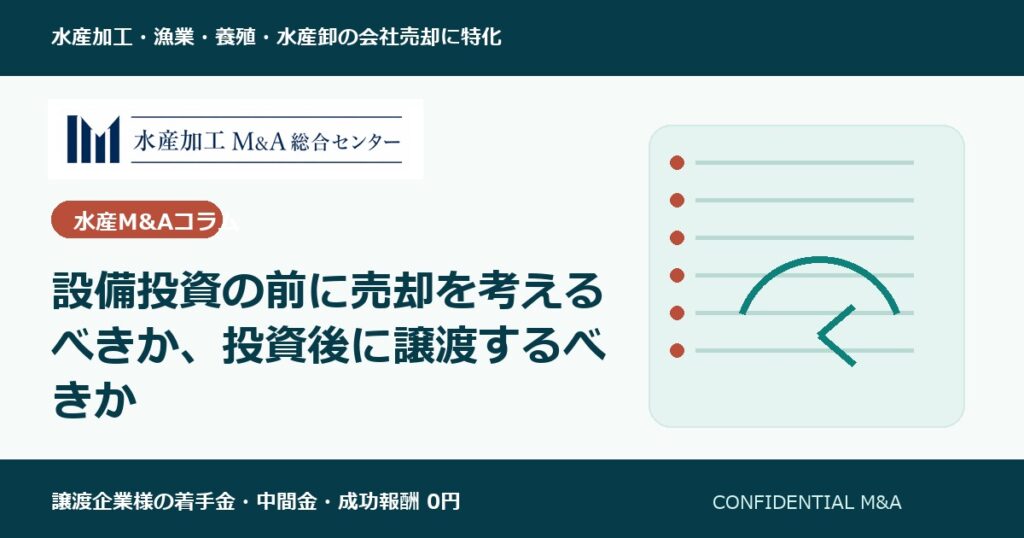 水産加工・漁業・養殖・水産卸の会社売却に特化

水産加工 M&A 総合センター

水産M&Aコラム

設備投資の前に売却を考えるべきか、投資後に譲渡するべきか

譲渡企業様の着手金・中間金・成功報酬 0円

CONFIDENTIAL M&A